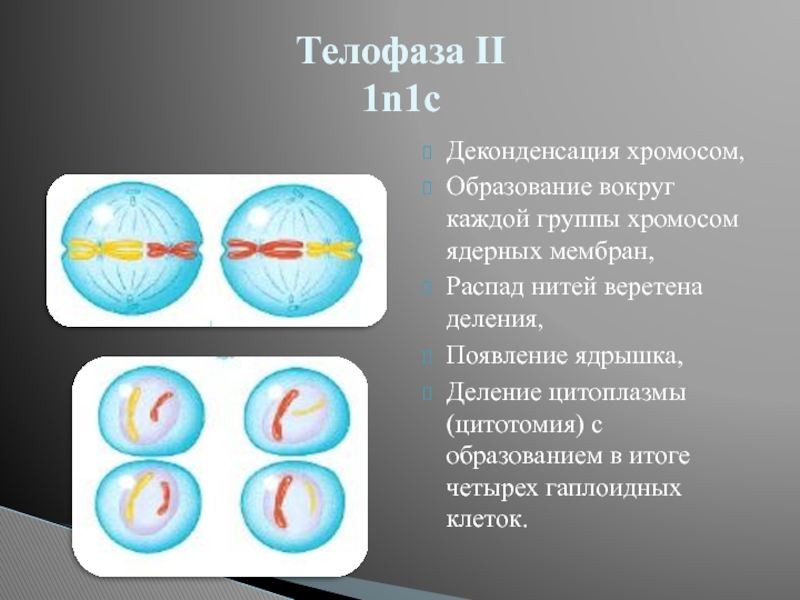 Телофаза II
1n1c

Деконденсация хромосом,

Образование вокруг каждой группы хромосом ядерных мембран,

Распад нитей веретена деления,

Появление ядрышка,

Деление цитоплазмы (цитотомия) с образованием в итоге четырех гаплоидных клеток.